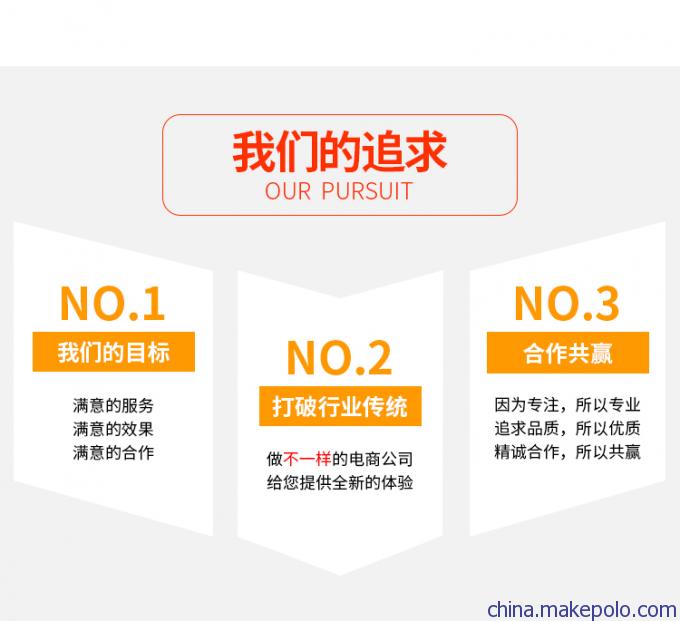 我们的追求
OUR PURSUIT

NO.1
我们的目标
满意的服务
满意的效果
满意的合作

NO.2
打破行业传统
做不一样的电商公司
给您提供全新的体验

NO.3
合作共赢
因为专注，所以专业
追求品质，所以优质
精诚合作，所以共赢

china.makepolo.com